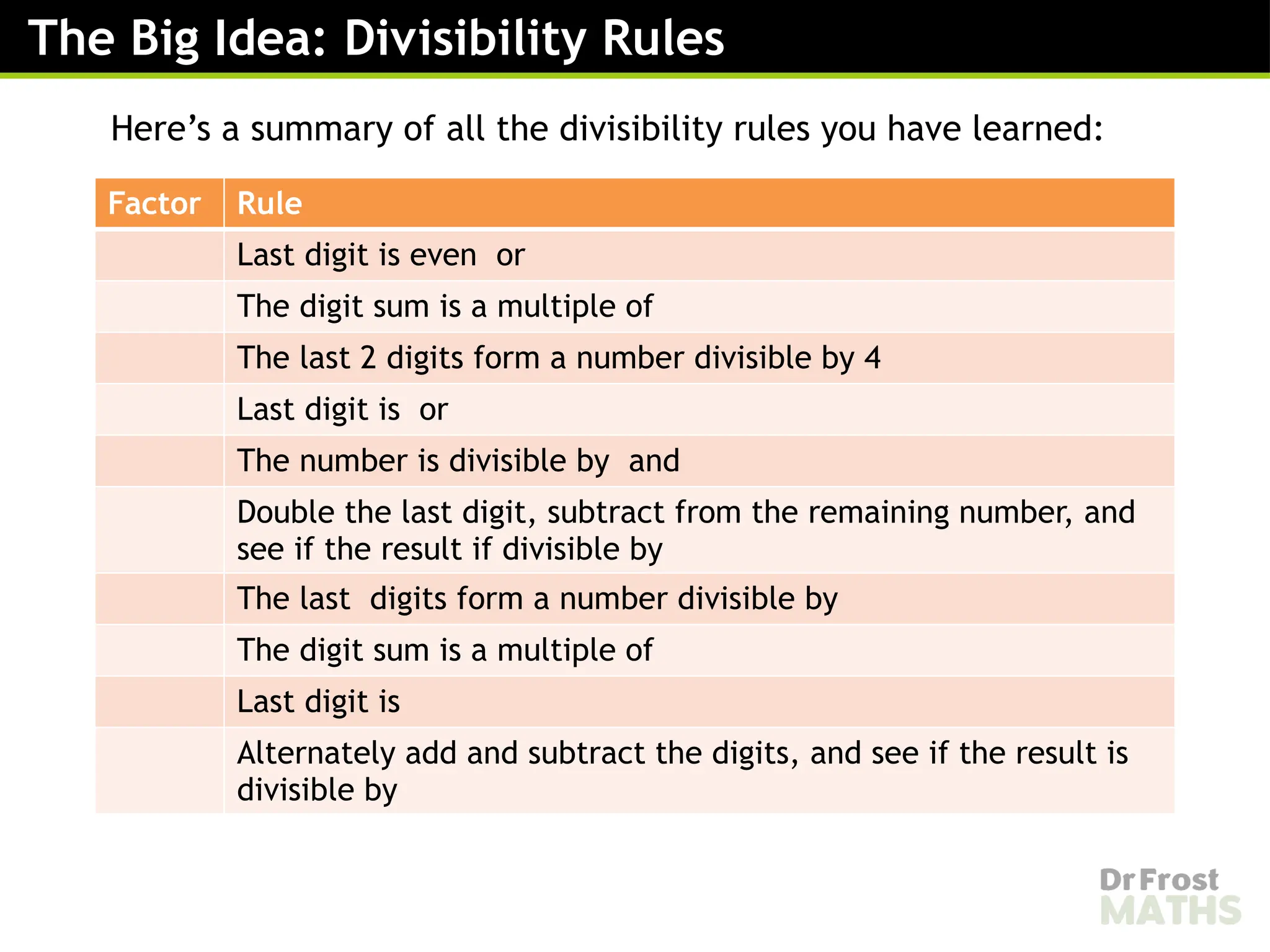 The Big Idea: Divisibility Rules

Here’s a summary of all the divisibility rules you have learned:

| Factor | Rule |
|---|---|
| | Last digit is even or |
| | The digit sum is a multiple of |
| | The last 2 digits form a number divisible by 4 |
| | Last digit is or |
| | The number is divisible by and |
| | Double the last digit, subtract from the remaining number, and see if the result if divisible by |
| | The last digits form a number divisible by |
| | The digit sum is a multiple of |
| | Last digit is |
| | Alternately add and subtract the digits, and see if the result is divisible by |

Dr Frost MATHS